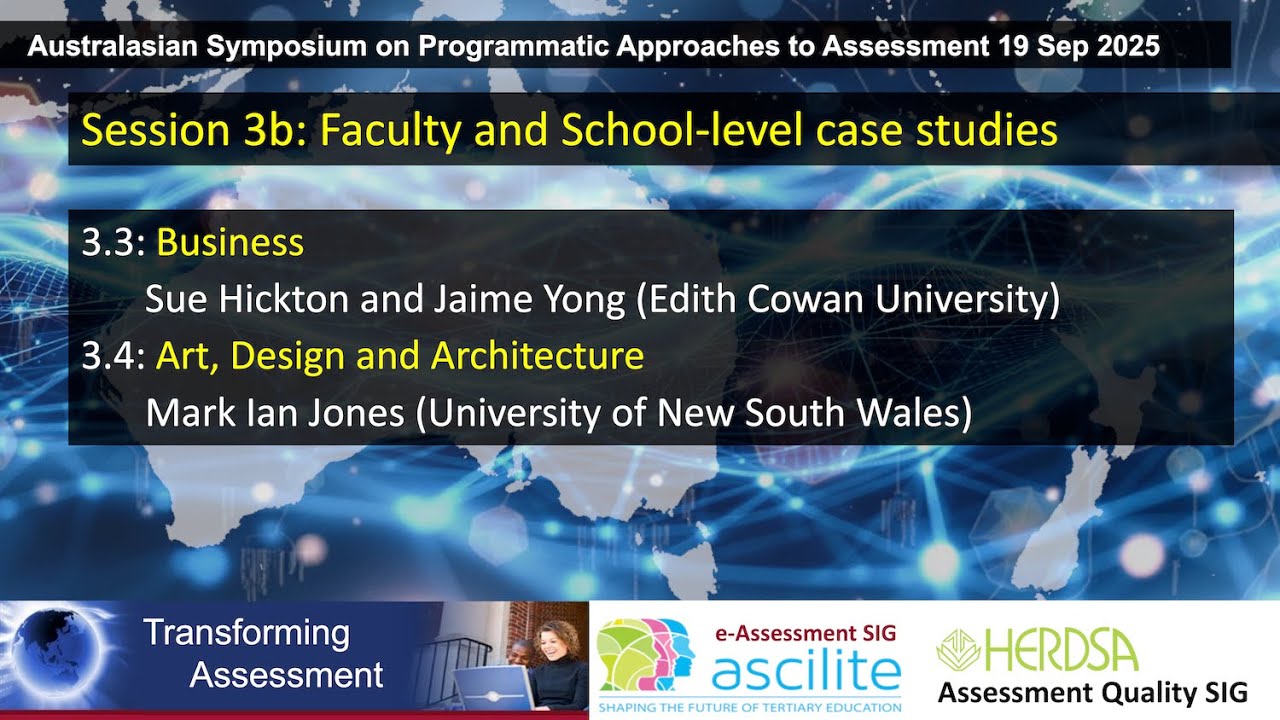 Australasian Symposium on Programmatic Approaches to Assessment 19 Sep 2025

Session 3b: Faculty and School-level case studies

3.3: Business
Sue Hickton and Jaime Yong (Edith Cowan University)
3.4: Art, Design and Architecture
Mark Ian Jones (University of New South Wales)

Transforming Assessment

e-Assessment SIG
ascilite
SHAPING THE FUTURE OF TERTIARY EDUCATION

HERDSA
Assessment Quality SIG